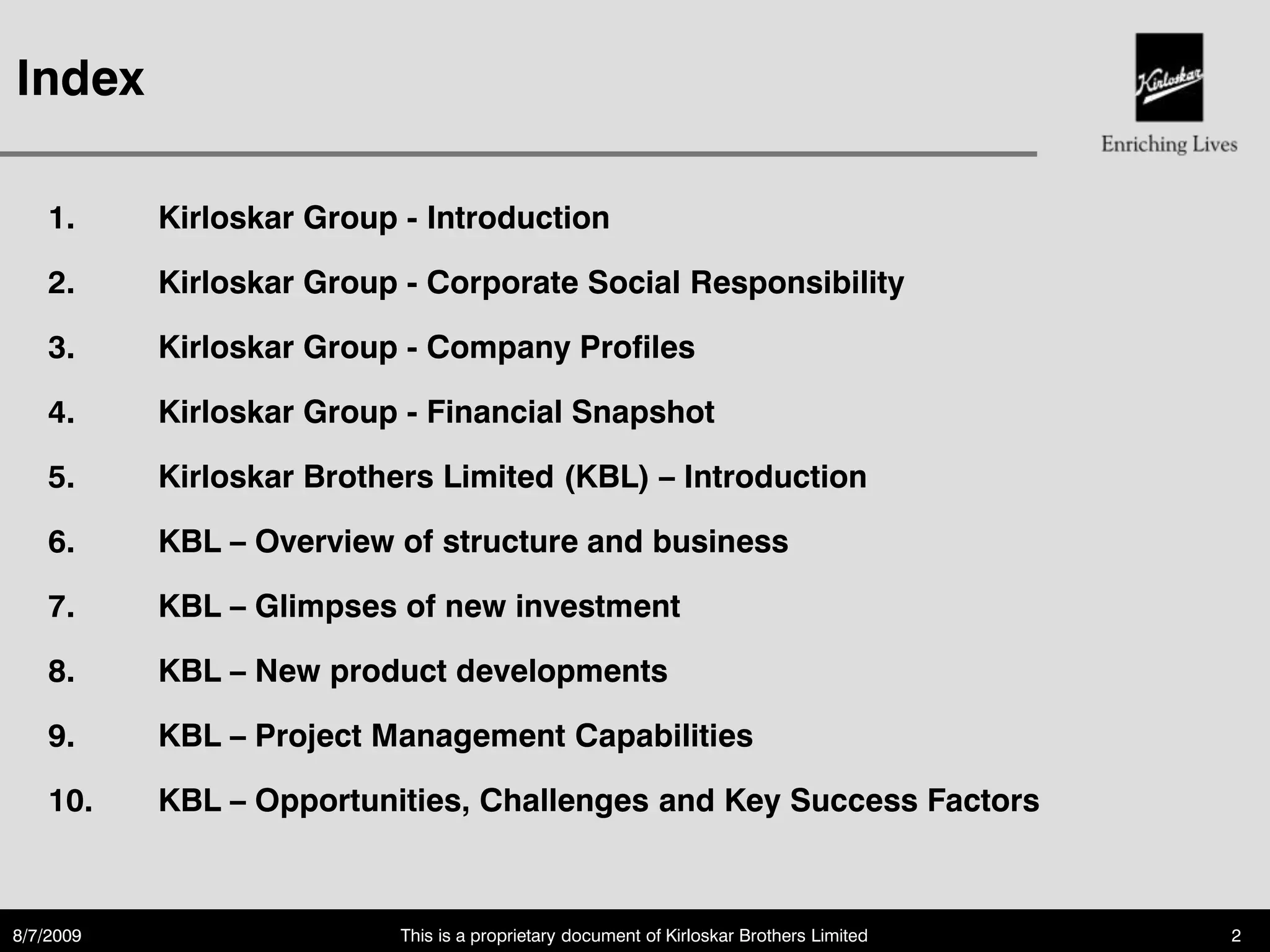 Index

Kirloskar

Enriching Lives

1. Kirloskar Group - Introduction

2. Kirloskar Group - Corporate Social Responsibility

3. Kirloskar Group - Company Profiles

4. Kirloskar Group - Financial Snapshot

5. Kirloskar Brothers Limited (KBL) – Introduction

6. KBL – Overview of structure and business

7. KBL – Glimpses of new investment

8. KBL – New product developments

9. KBL – Project Management Capabilities

10. KBL – Opportunities, Challenges and Key Success Factors

8/7/2009

This is a proprietary document of Kirloskar Brothers Limited

2